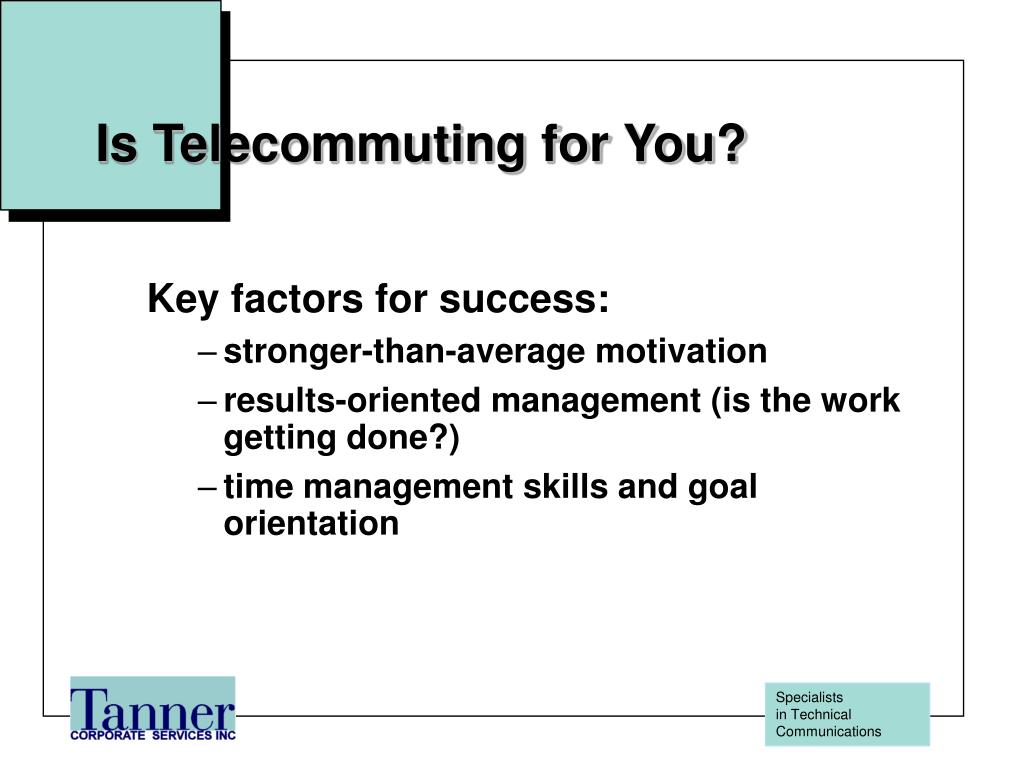 Is Telecommuting for You?

Key factors for success:

– stronger-than-average motivation

– results-oriented management (is the work getting done?)

– time management skills and goal orientation

Tanner
CORPORATE SERVICES INC

Specialists
in Technical
Communications